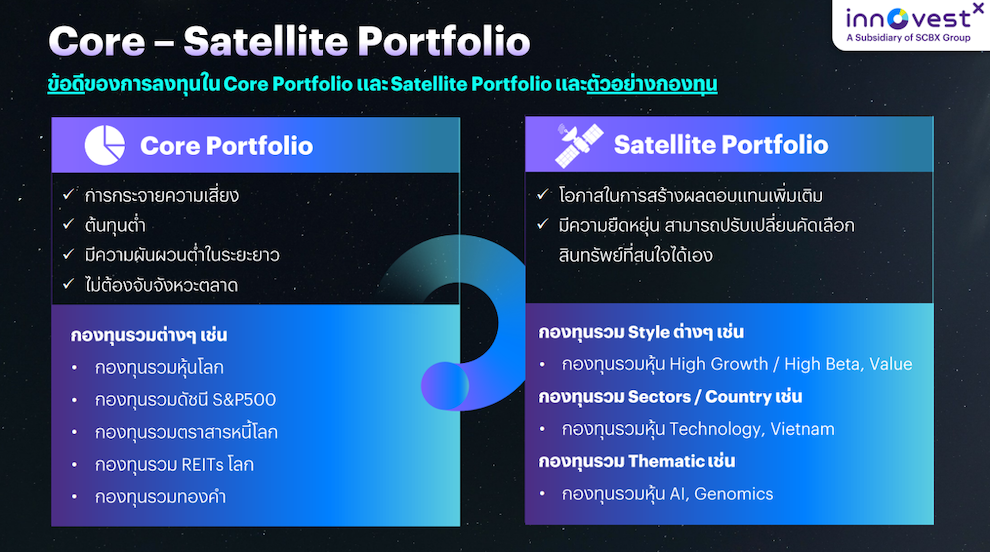 innovest X
A Subsidiary of SCBX Group

Core – Satellite Portfolio

ข้อดีของการลงทุนใน Core Portfolio และ Satellite Portfolio และตัวอย่างกองทุน

Core Portfolio

✓ การกระจายความเสี่ยง
✓ ต้นทุนต่ำ
✓ มีความผันผวนต่ำในระยะยาว
✓ ไม่ต้องจับจังหวะตลาด

กองทุนรวมต่างๆ เช่น
• กองทุนรวมหุ้นโลก
• กองทุนรวมดัชนี S&P500
• กองทุนรวมตราสารหนี้โลก
• กองทุนรวม REITs โลก
• กองทุนรวมทองคำ

Satellite Portfolio

✓ โอกาสในการสร้างผลตอบแทนเพิ่มเติม
✓ มีความยืดหยุ่น สามารถปรับเปลี่ยนคัดเลือกสินทรัพย์ที่สนใจได้เอง

กองทุนรวม Style ต่างๆ เช่น
• กองทุนรวมหุ้น High Growth / High Beta, Value
กองทุนรวม Sectors / Country เช่น
• กองทุนรวมหุ้น Technology, Vietnam
กองทุนรวม Thematic เช่น
• กองทุนรวมหุ้น AI, Genomics